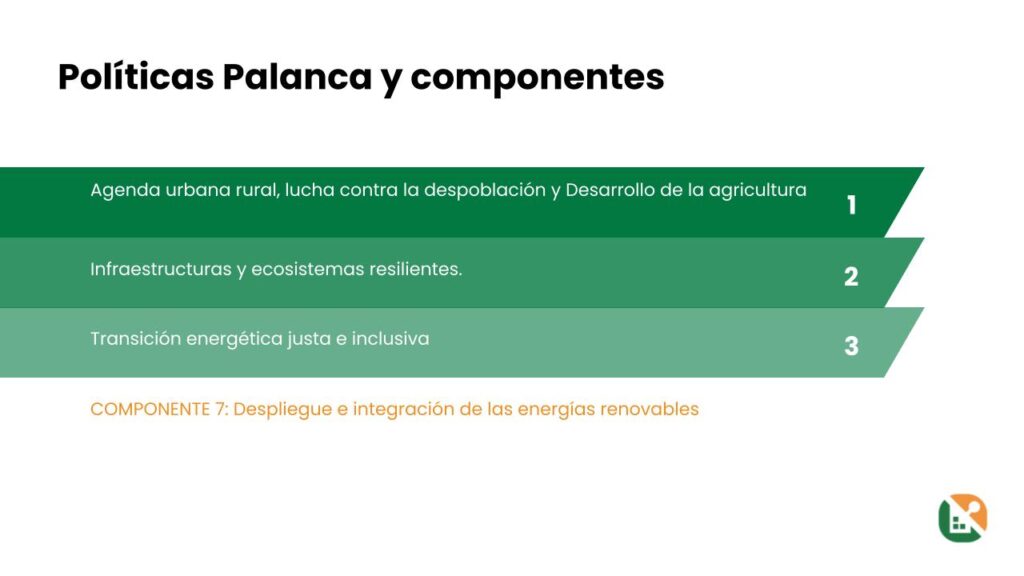 Políticas Palanca y componentes

Agenda urbana rural, lucha contra la despoblación y Desarrollo de la agricultura

1

Infraestructuras y ecosistemas resilientes.

2

Transición energética justa e inclusiva

3

COMPONENTE 7: Despliegue e integración de las energías renovables